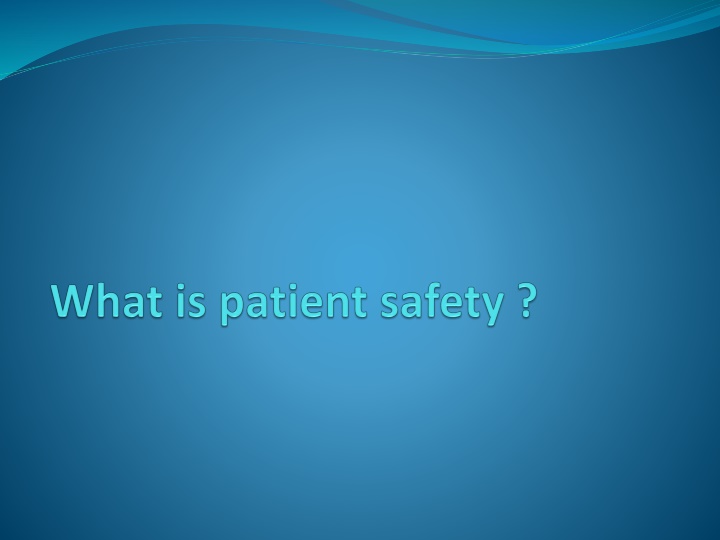 What is patient safety ?